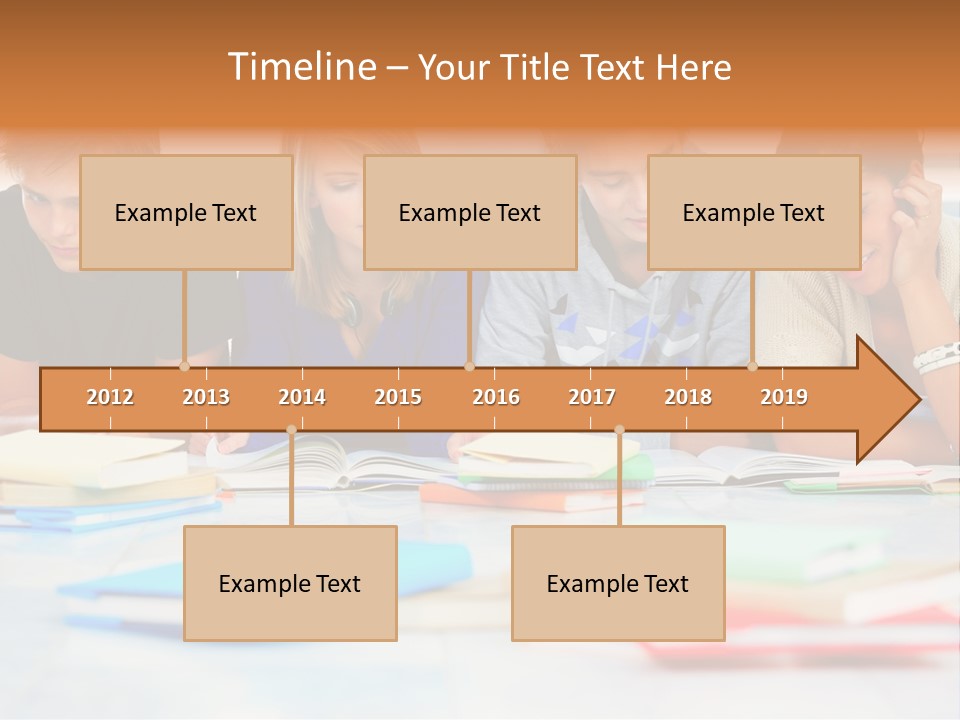 Timeline – Your Title Text Here

Example Text

Example Text

Example Text

2012 2013 2014 2015 2016 2017 2018 2019

Example Text

Example Text